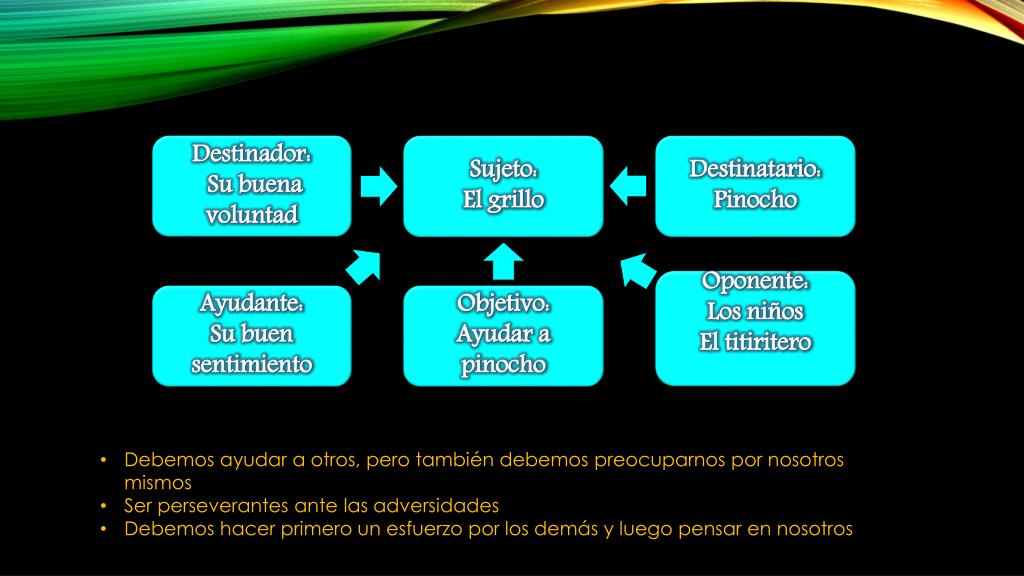 Destinador:
Su buena voluntad

Sujeto:
El grillo

Destinatario:
Pinocho

Ayudante:
Su buen sentimiento

Objetivo:
Ayudar a pinocho

Oponente:
Los niños
El titiritero

• Debemos ayudar a otros, pero también debemos preocuparnos por nosotros mismos
• Ser perseverantes ante las adversidades
• Debemos hacer primero un esfuerzo por los demás y luego pensar en nosotros